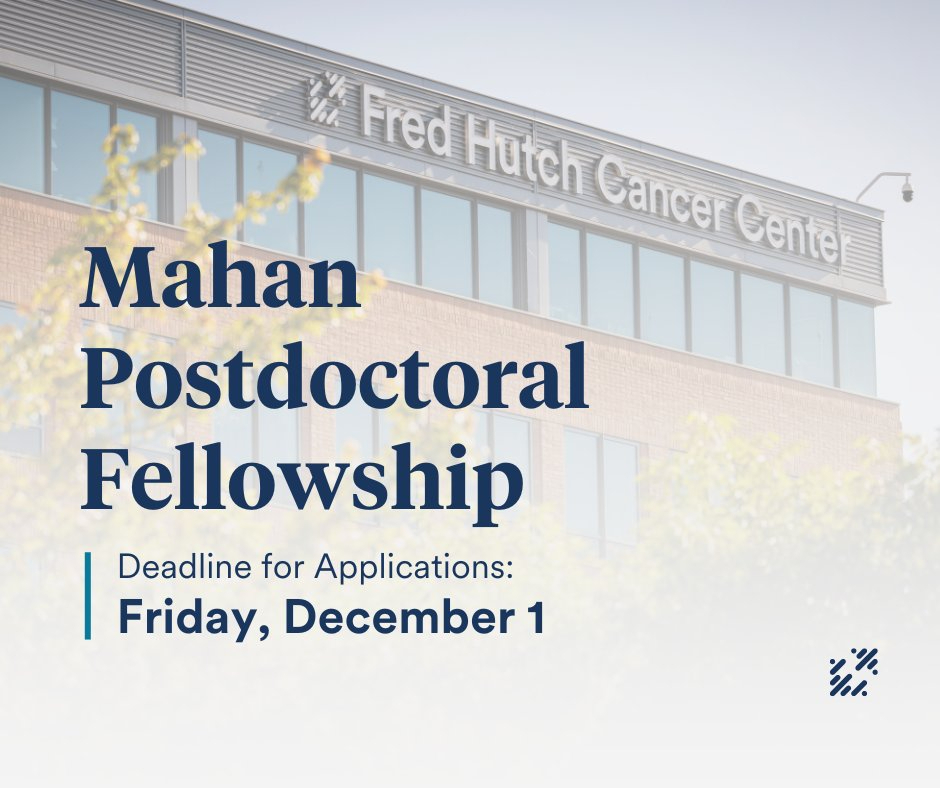 Fred Hutch Cancer Center

Mahan Postdoctoral Fellowship

Deadline for Applications:
Friday, December 1